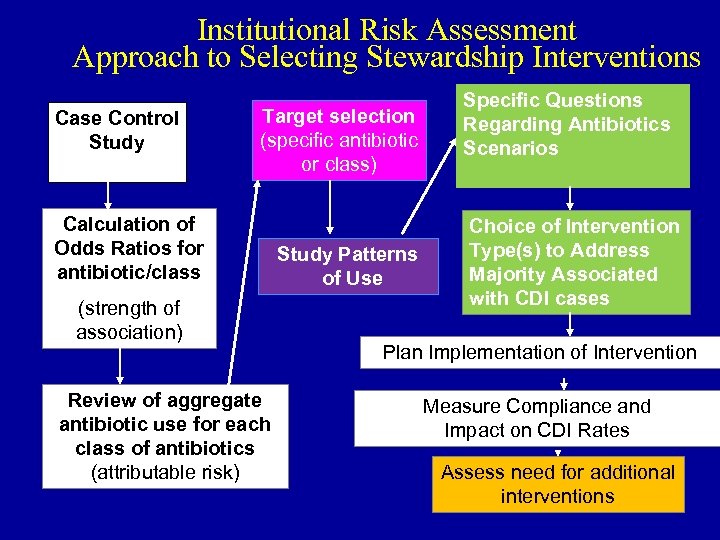 Institutional Risk Assessment
Approach to Selecting Stewardship Interventions

Case Control Study

Calculation of Odds Ratios for antibiotic/class

(strength of association)

Review of aggregate antibiotic use for each class of antibiotics (attributable risk)

Target selection (specific antibiotic or class)

Study Patterns of Use

Specific Questions Regarding Antibiotics Scenarios

Choice of Intervention Type(s) to Address Majority Associated with CDI cases

Plan Implementation of Intervention

Measure Compliance and Impact on CDI Rates

Assess need for additional interventions